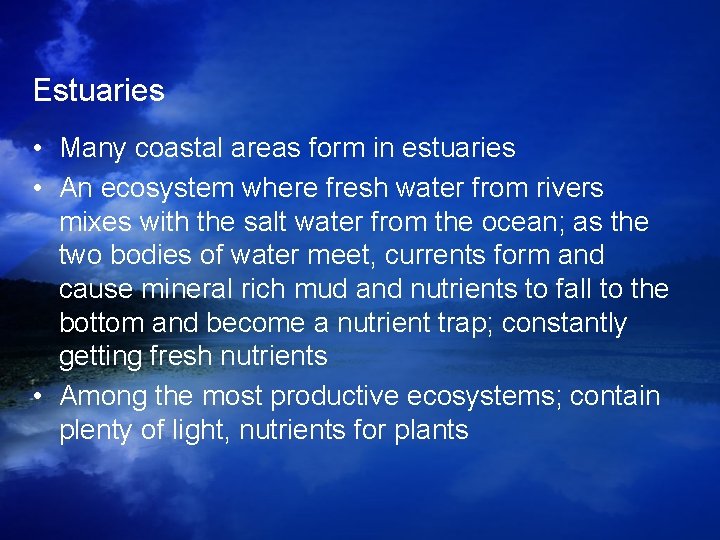 Estuaries

• Many coastal areas form in estuaries
• An ecosystem where fresh water from rivers mixes with the salt water from the ocean; as the two bodies of water meet, currents form and cause mineral rich mud and nutrients to fall to the bottom and become a nutrient trap; constantly getting fresh nutrients
• Among the most productive ecosystems; contain plenty of light, nutrients for plants